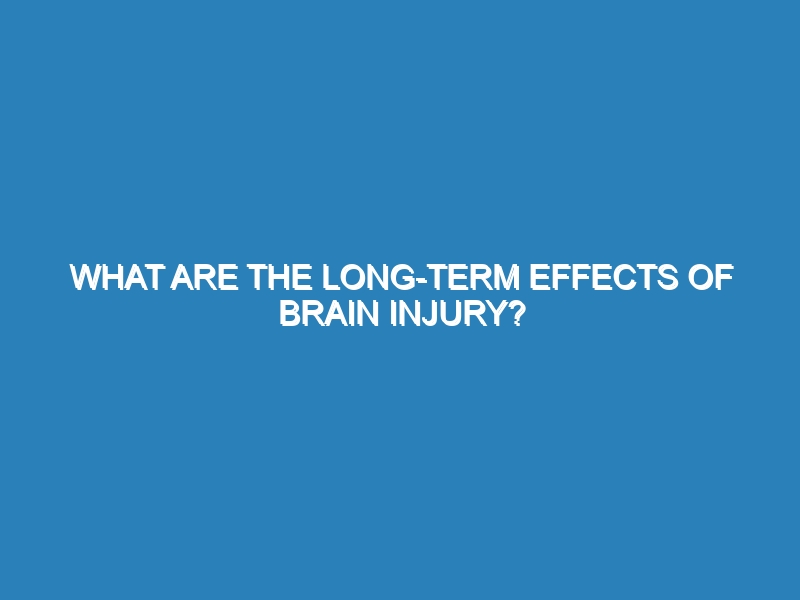 WHAT ARE THE LONG-TERM EFFECTS OF BRAIN INJURY?